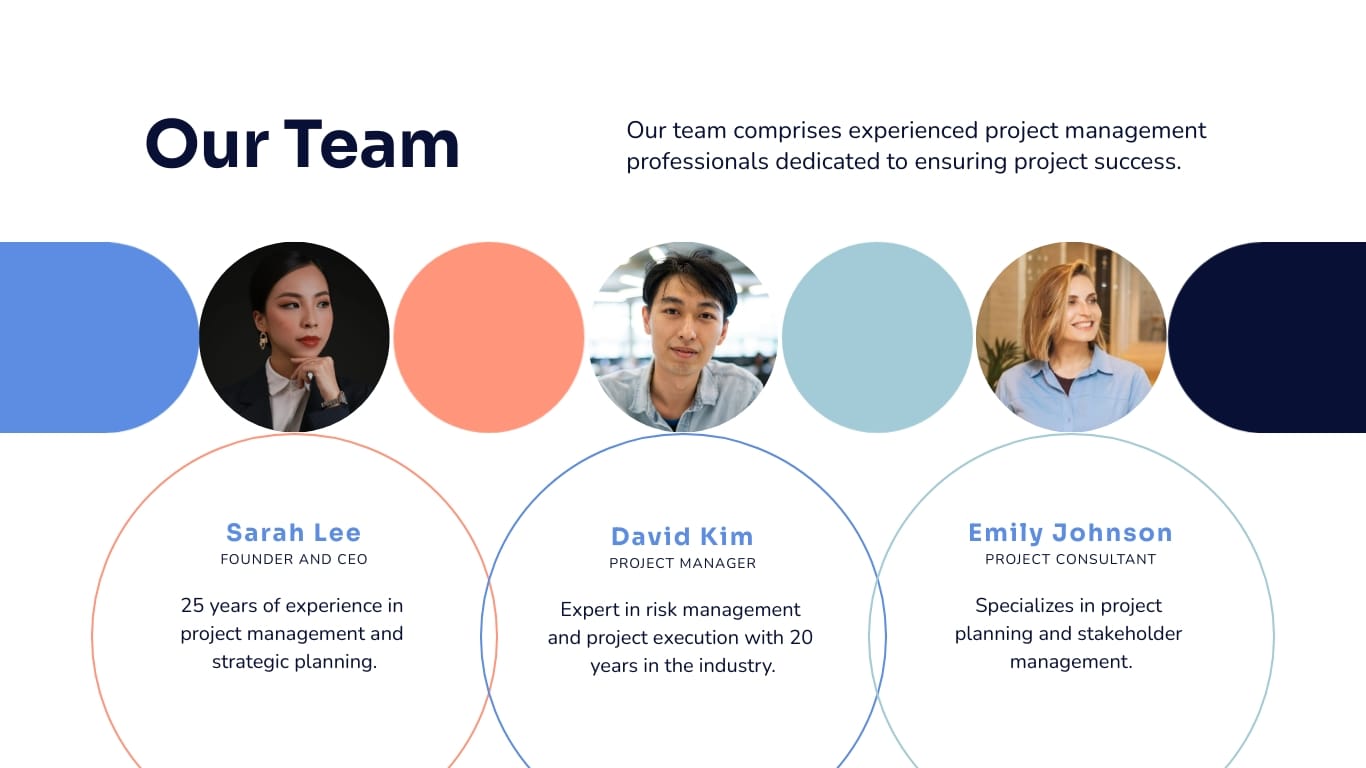 Our Team

Our team comprises experienced project management professionals dedicated to ensuring project success.

Sarah Lee
FOUNDER AND CEO

25 years of experience in project management and strategic planning.

David Kim
PROJECT MANAGER

Expert in risk management and project execution with 20 years in the industry.

Emily Johnson
PROJECT CONSULTANT

Specializes in project planning and stakeholder management.